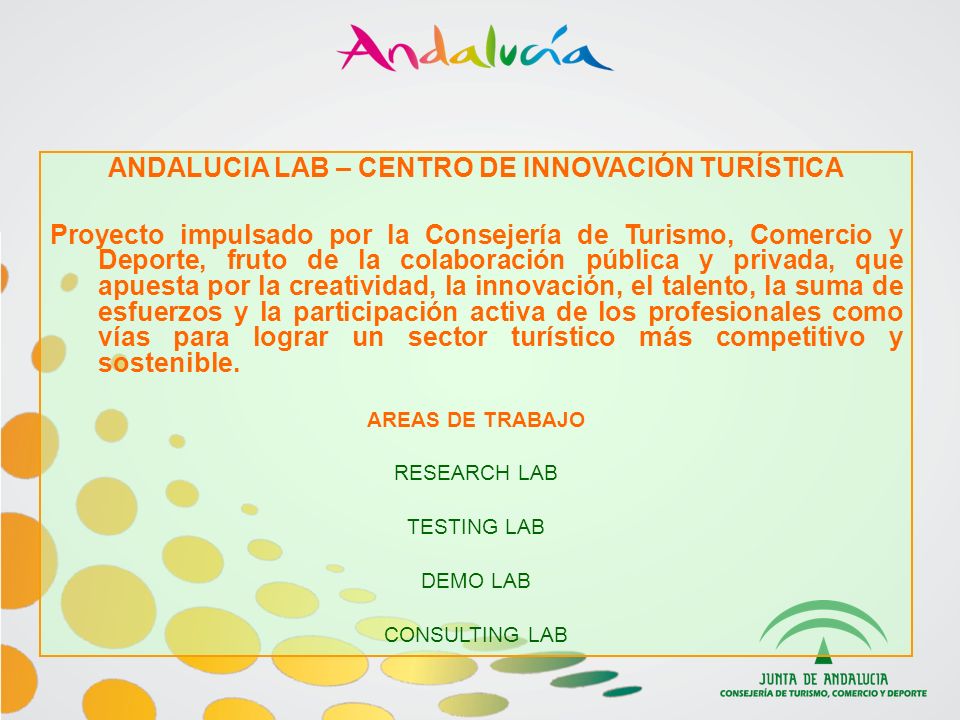 Andalucía

ANDALUCIA LAB – CENTRO DE INNOVACIÓN TURÍSTICA

Proyecto impulsado por la Consejería de Turismo, Comercio y Deporte, fruto de la colaboración pública y privada, que apuesta por la creatividad, la innovación, el talento, la suma de esfuerzos y la participación activa de los profesionales como vías para lograr un sector turístico más competitivo y sostenible.

AREAS DE TRABAJO

RESEARCH LAB

TESTING LAB

DEMO LAB

CONSULTING LAB

JUNTA DE ANDALUCIA
CONSEJERÍA DE TURISMO, COMERCIO Y DEPORTE